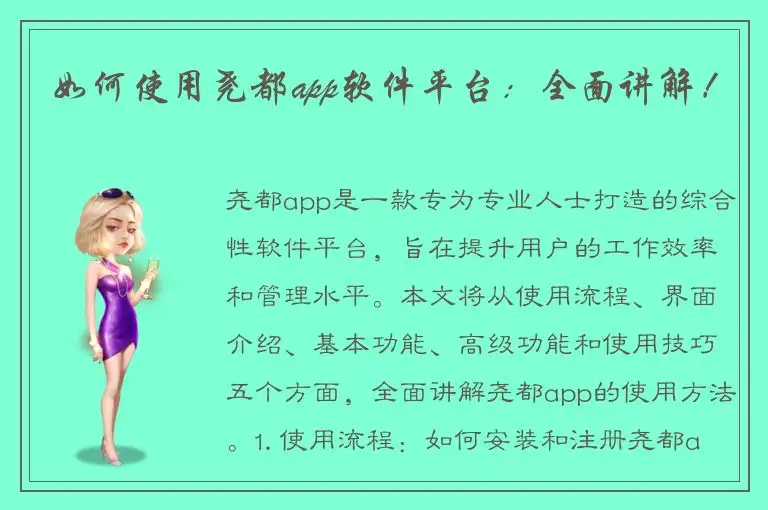 如何使用尧都app软件平台：全面讲解！

尧都app是一款专为专业人士打造的综合性软件平台，旨在提升用户的工作效率和管理水平。本文将从使用流程、界面介绍、基本功能、高级功能和使用技巧五个方面，全面讲解尧都app的使用方法。1. 使用流程：如何安装和注册尧都a